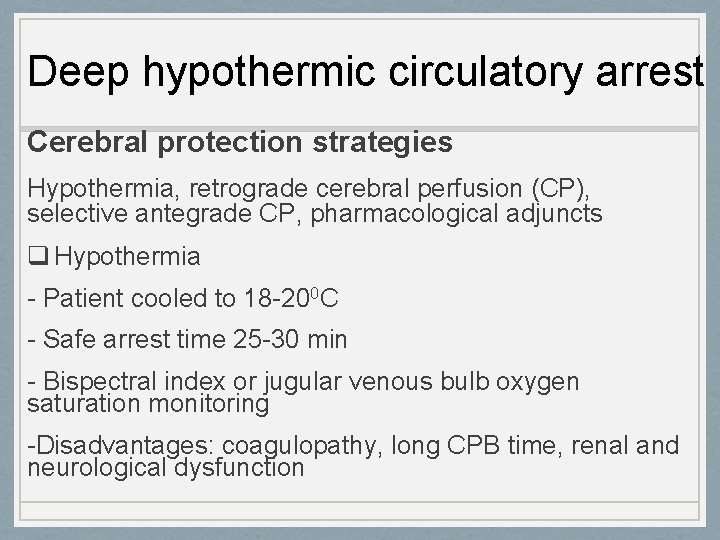 Deep hypothermic circulatory arrest

Cerebral protection strategies

Hypothermia, retrograde cerebral perfusion (CP), selective antegrade CP, pharmacological adjuncts

❑ Hypothermia

- Patient cooled to 18-20$^0$C

- Safe arrest time 25-30 min

- Bispectral index or jugular venous bulb oxygen saturation monitoring

-Disadvantages: coagulopathy, long CPB time, renal and neurological dysfunction